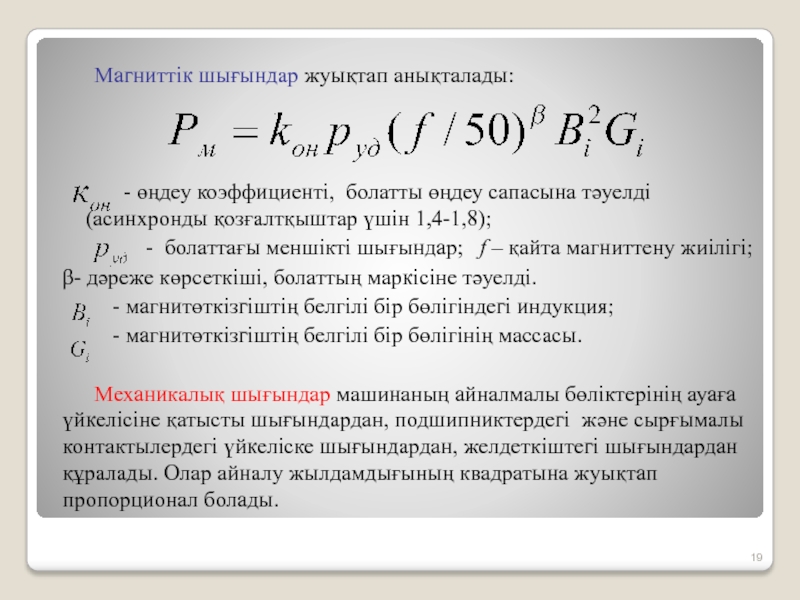 Магниттік шығындар жуықтап анықталады:

$P_{м} = k_{он} p_{уд} (f / 50)^{\beta} B_i^2 G_i$

$K_{он}$ - өңдеу коэффициенті, болатты өңдеу сапасына тәуелді (асинхронды қозғалтқыштар үшін 1,4-1,8);

$p_{уд}$ - болаттағы меншікті шығындар; $f$ – қайта магниттену жиілігі;

β- дәреже көрсеткіші, болаттың маркісіне тәуелді.

$B_i$ - магнитөткізгіштің белгілі бір бөлігіндегі индукция;

$G_i$ - магнитөткізгіштің белгілі бір бөлігінің массасы.

Механикалық шығындар машинаның айналмалы бөліктерінің ауаға үйкелісіне қатысты шығындардан, подшипниктердегі және сырғымалы контактылердегі үйкеліске шығындардан, желдеткіштегі шығындардан құралады. Олар айналу жылдамдығының квадратына жуықтап пропорционал болады.

19